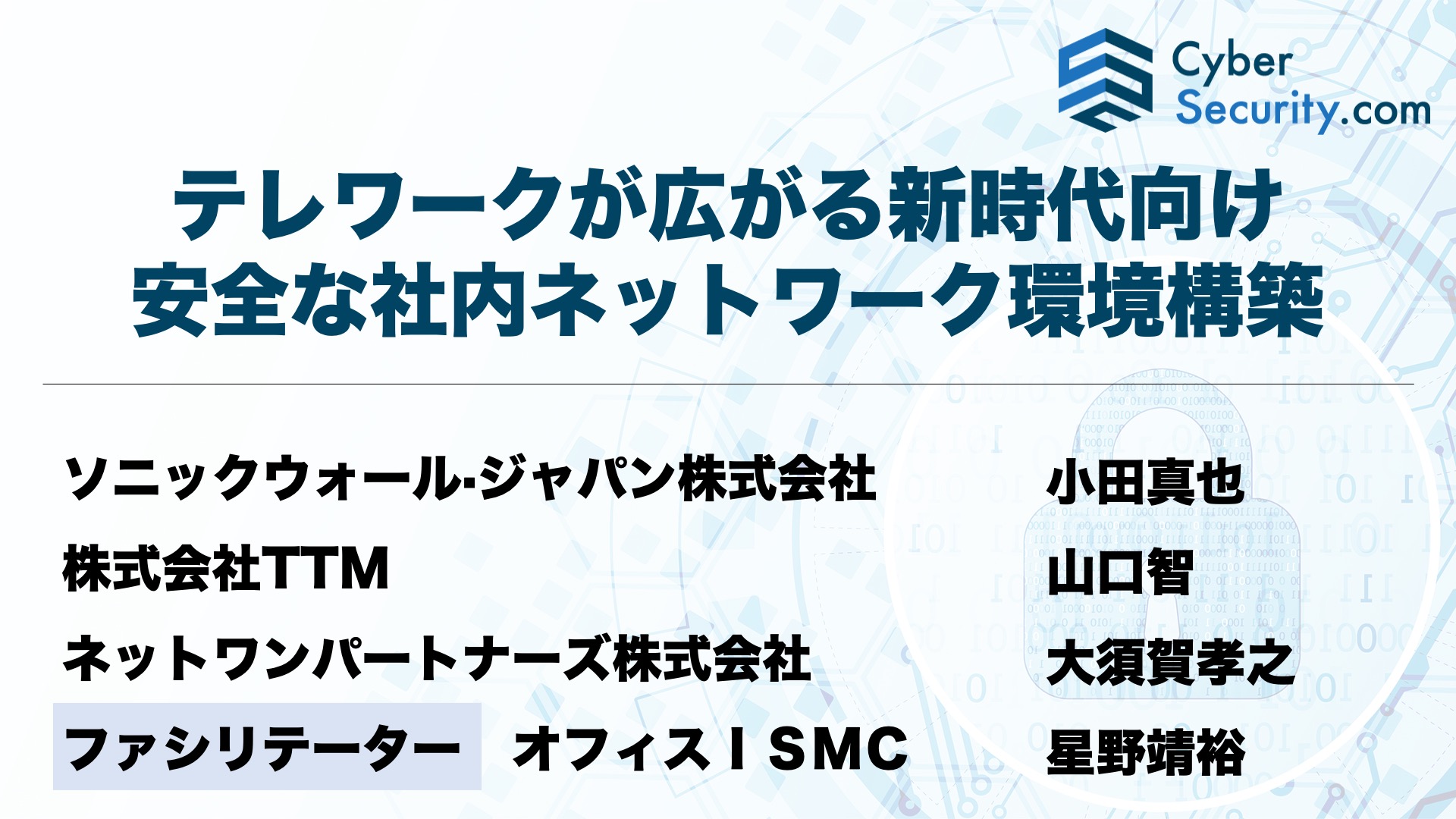 Cyber Security.com

テレワークが広がる新時代向け
安全な社内ネットワーク環境構築

ソニックウォール·ジャパン株式会社 小田真也

株式会社TTM 山口智

ネットワンパートナーズ株式会社 大須賀孝之

ファシリテーター オフィスＩSMC 星野靖裕